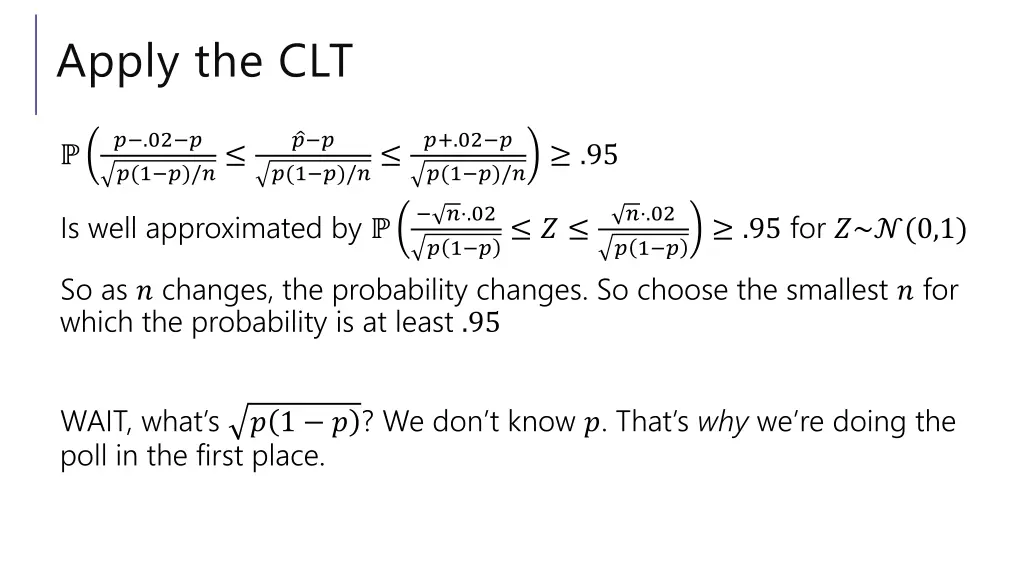 Apply the CLT

$\mathbb{P}\left(\frac{p-.02-p}{\sqrt{p(1-p)/n}} \leq \frac{\hat{p}-p}{\sqrt{p(1-p)/n}} \leq \frac{p+.02-p}{\sqrt{p(1-p)/n}}\right) \geq .95$

Is well approximated by $\mathbb{P}\left(\frac{-\sqrt{n}\cdot .02}{\sqrt{p(1-p)}} \leq Z \leq \frac{\sqrt{n}\cdot .02}{\sqrt{p(1-p)}}\right) \geq .95$ for $Z \sim \mathcal{N}(0,1)$

So as $n$ changes, the probability changes. So choose the smallest $n$ for which the probability is at least $.95$

WAIT, what's $\sqrt{p(1-p)}$? We don't know $p$. That's why we're doing the poll in the first place.